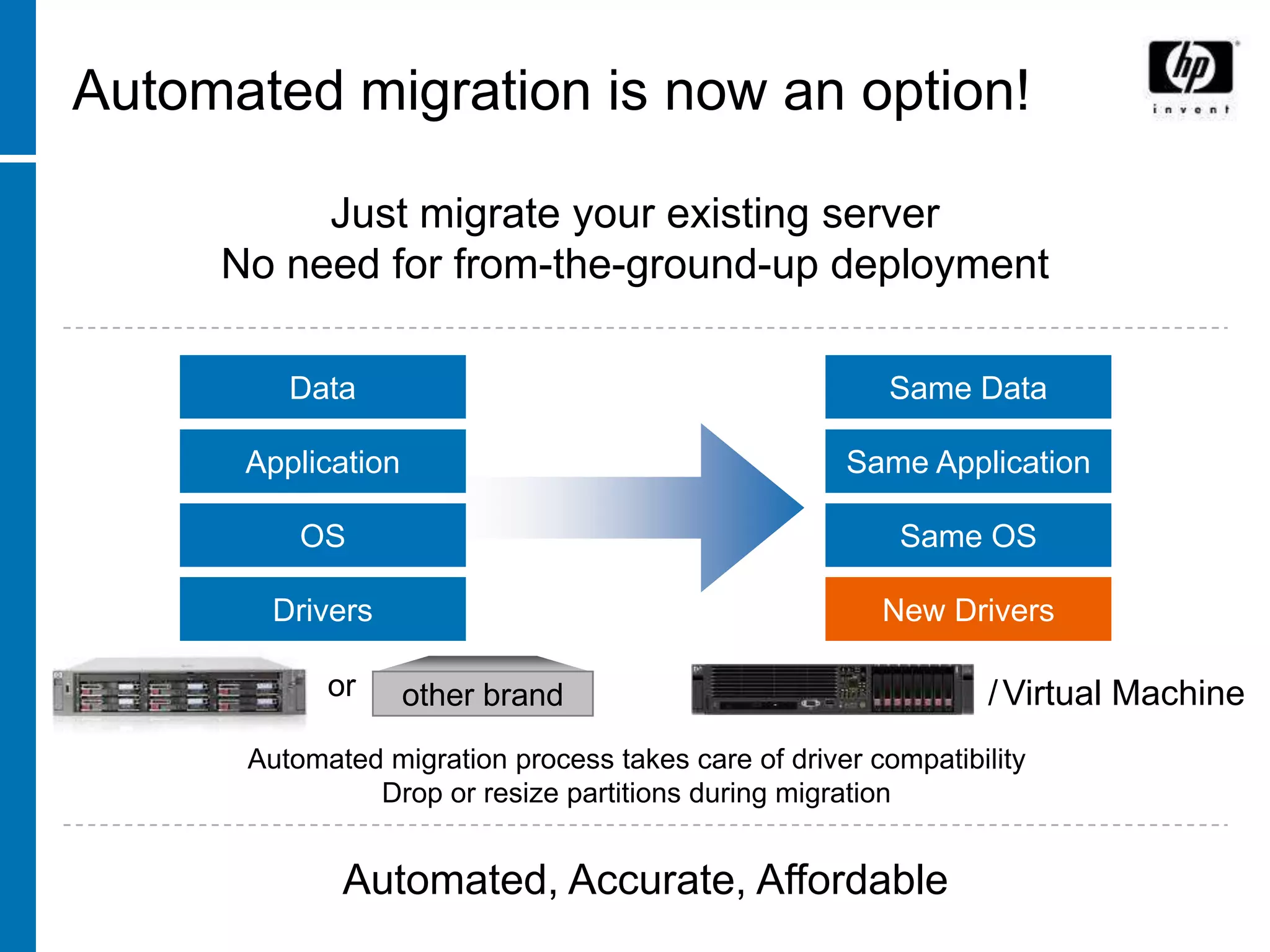 Automated migration is now an option!

hp invent

Just migrate your existing server
No need for from-the-ground-up deployment

Data

Application

OS

Drivers

Same Data

Same Application

Same OS

New Drivers

or other brand

/ Virtual Machine

Automated migration process takes care of driver compatibility
Drop or resize partitions during migration

Automated, Accurate, Affordable